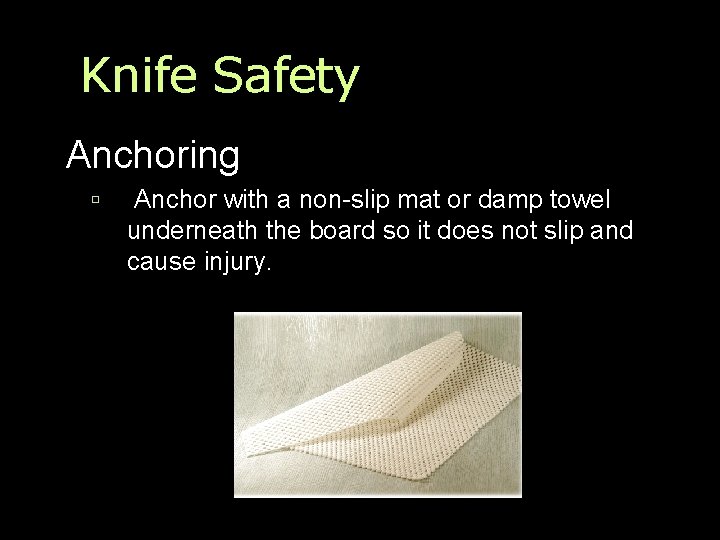 Knife Safety

Anchoring

▫ Anchor with a non-slip mat or damp towel underneath the board so it does not slip and cause injury.